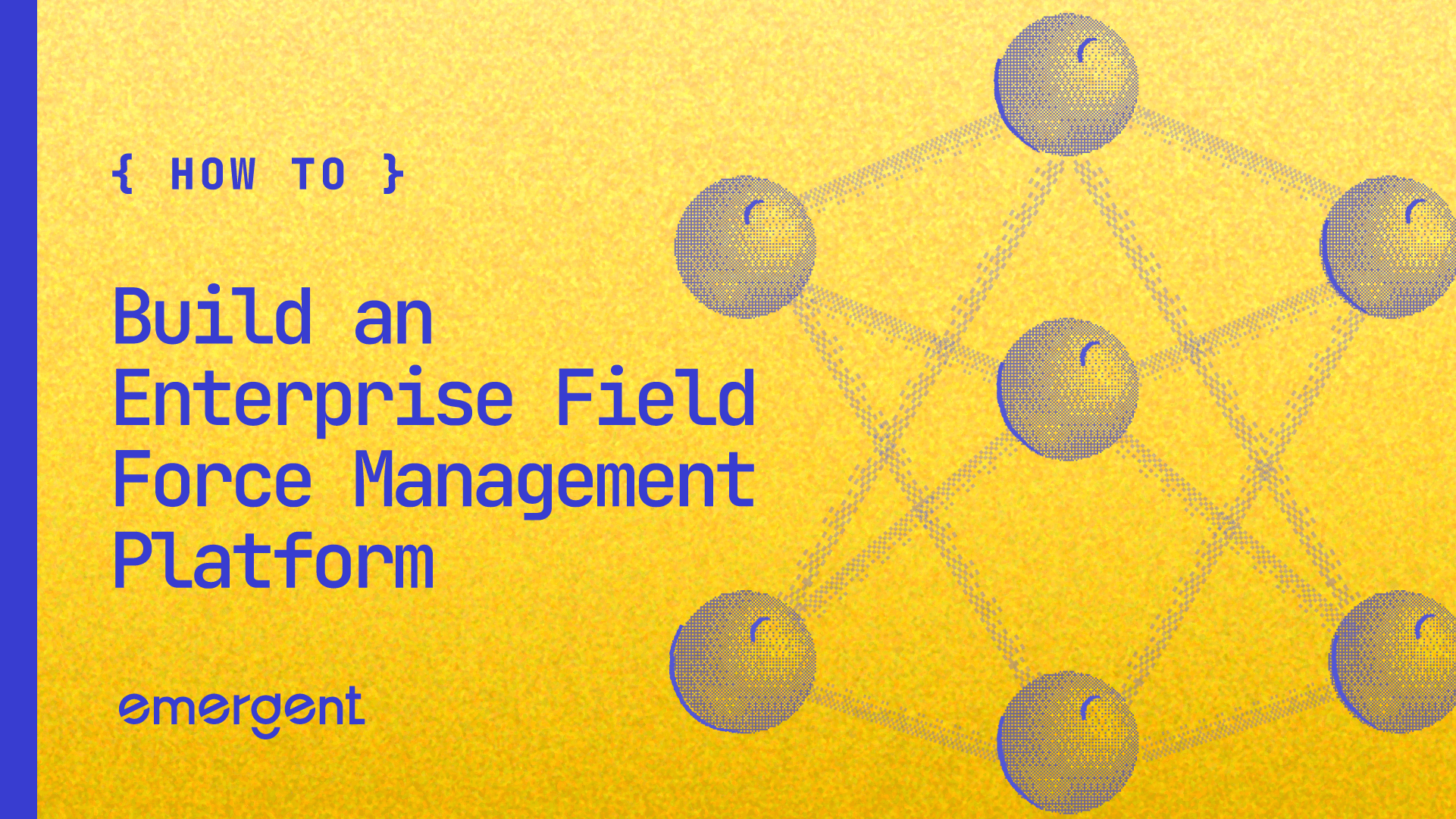 { HOW TO }

Build an Enterprise Field Force Management Platform

emergent